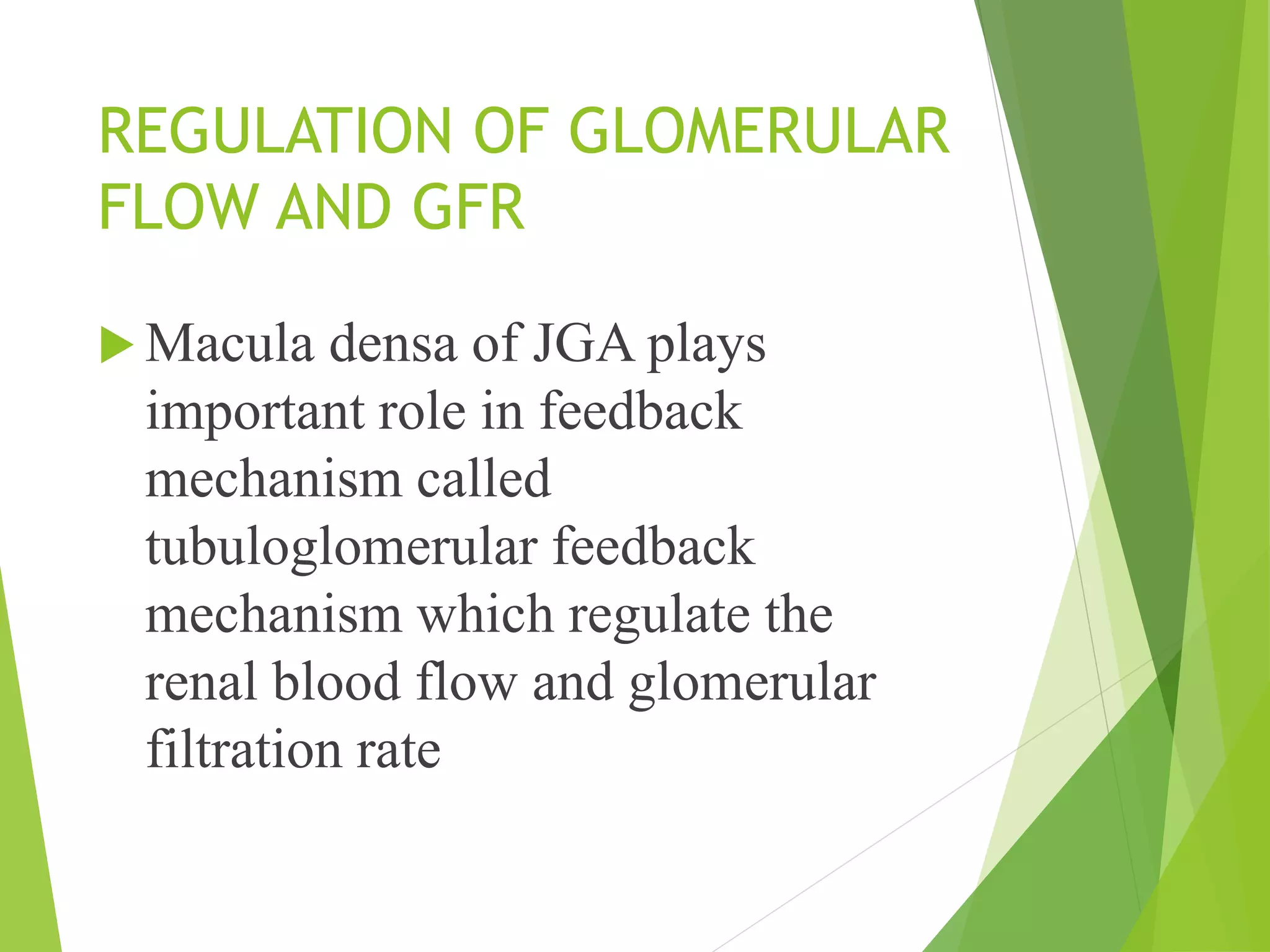 REGULATION OF GLOMERULAR FLOW AND GFR

Macula densa of JGA plays important role in feedback mechanism called tubuloglomerular feedback mechanism which regulate the renal blood flow and glomerular filtration rate